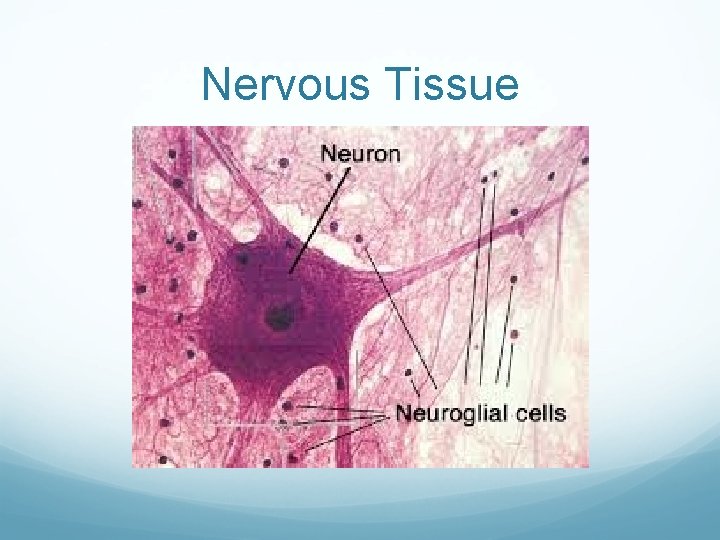 Nervous Tissue

Neuron

Neuroglial cells